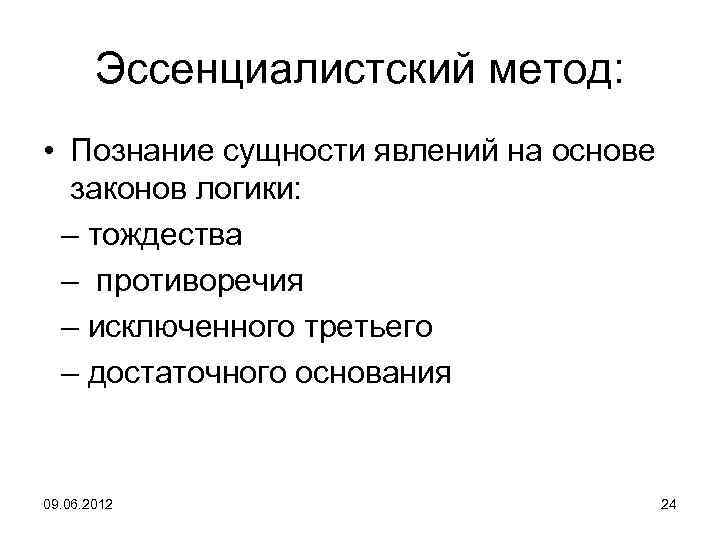 Эссенциалистский метод:

• Познание сущности явлений на основе законов логики:
– тождества
– противоречия
– исключенного третьего
– достаточного основания

09.06.2012

24